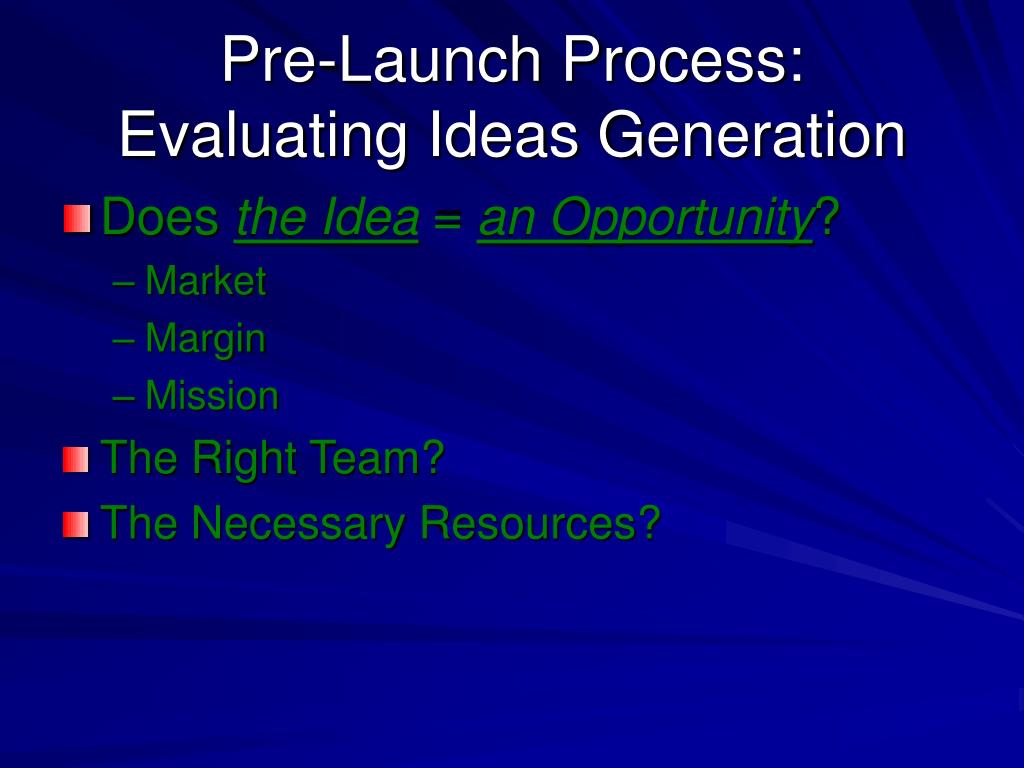 Pre-Launch Process:
Evaluating Ideas Generation

Does the Idea = an Opportunity?
– Market
– Margin
– Mission

The Right Team?

The Necessary Resources?